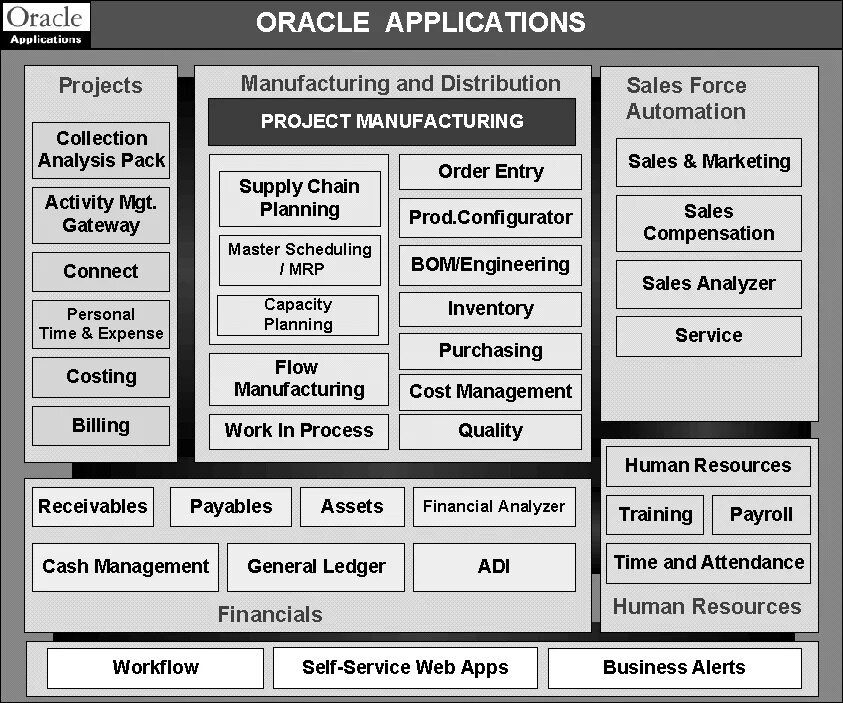 Oracle
Applications

ORACLE APPLICATIONS

Projects

Collection Analysis Pack

Activity Mgt. Gateway

Connect

Personal Time & Expense

Costing

Billing

Manufacturing and Distribution

PROJECT MANUFACTURING

Supply Chain Planning

Master Scheduling / MRP

Capacity Planning

Flow Manufacturing

Work In Process

Order Entry

Prod.Configurator

BOM/Engineering

Inventory

Purchasing

Cost Management

Quality

Sales Force Automation

Sales & Marketing

Sales Compensation

Sales Analyzer

Service

Receivables

Payables

Assets

Financial Analyzer

Cash Management

General Ledger

ADI

Financials

Human Resources

Training

Payroll

Time and Attendance

Human Resources

Workflow

Self-Service Web Apps

Business Alerts